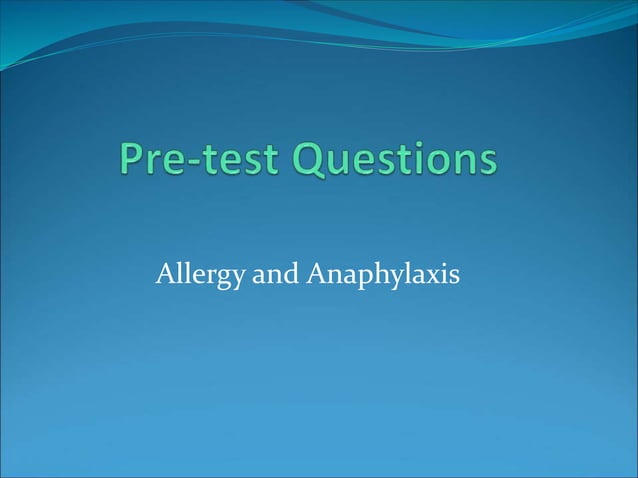 Pre-test Questions

Allergy and Anaphylaxis